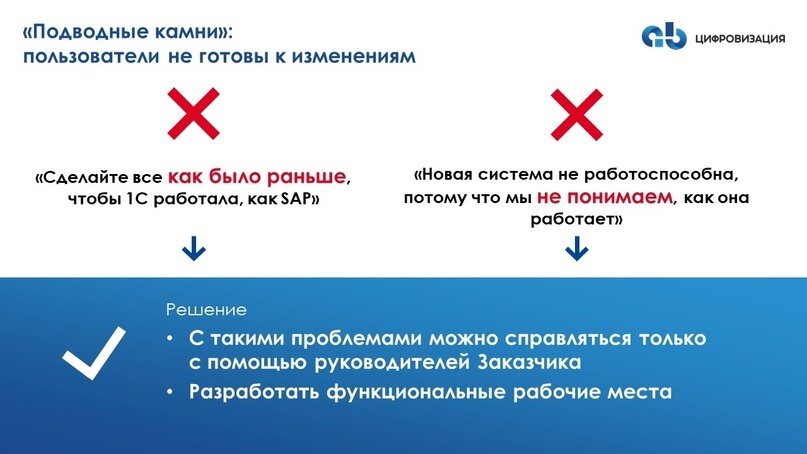 «Подводные камни»:
пользователи не готовы к изменениям

ЦИФРОВИЗАЦИЯ

«Сделайте все как было раньше, чтобы 1С работала, как SAP»

«Новая система не работоспособна, потому что мы не понимаем, как она работает»

Решение

• С такими проблемами можно справляться только с помощью руководителей Заказчика

• Разработать функциональные рабочие места